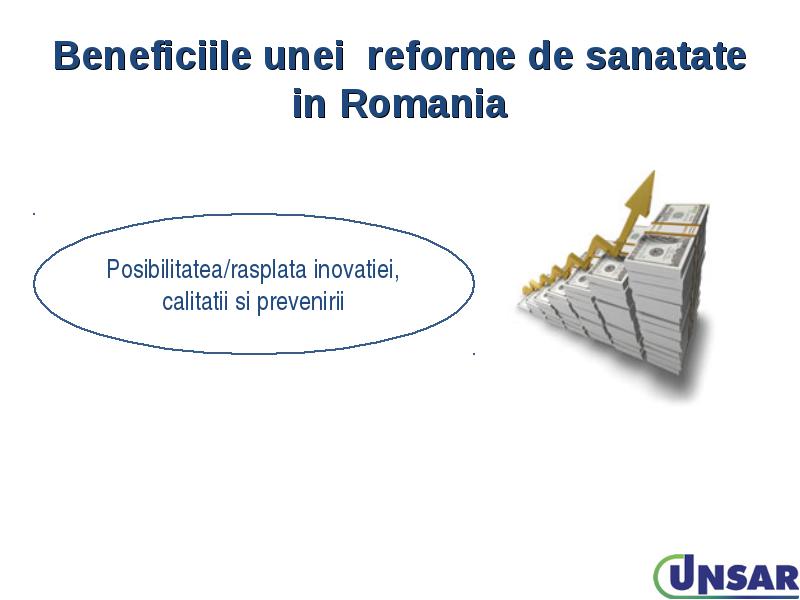 Beneficiile unei  reforme de sanatate in Romania

Posibilitatea/rasplata inovatiei, calitatii si prevenirii

UNSAR